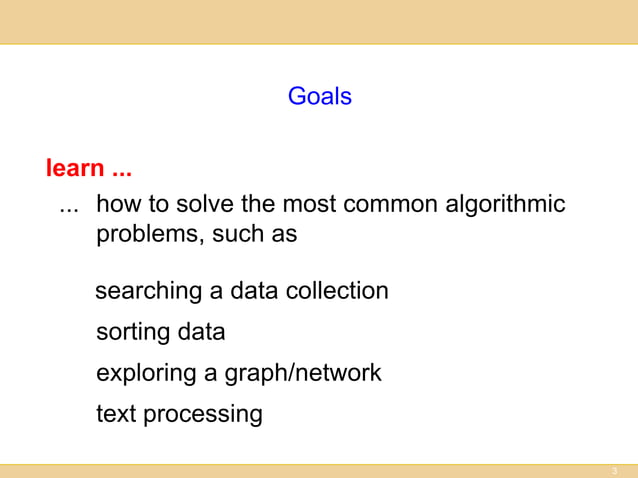 Goals

learn ...

... how to solve the most common algorithmic problems, such as

searching a data collection

sorting data

exploring a graph/network

text processing

3